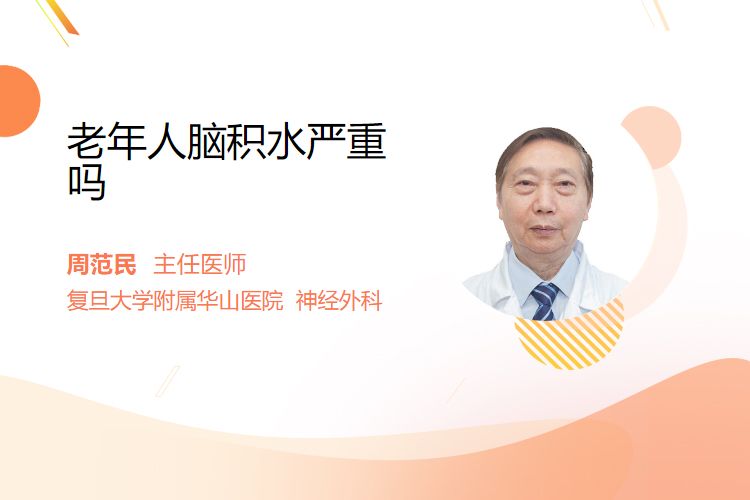 老年人脑积水严重吗

周范民 主任医师
复旦大学附属华山医院 神经外科